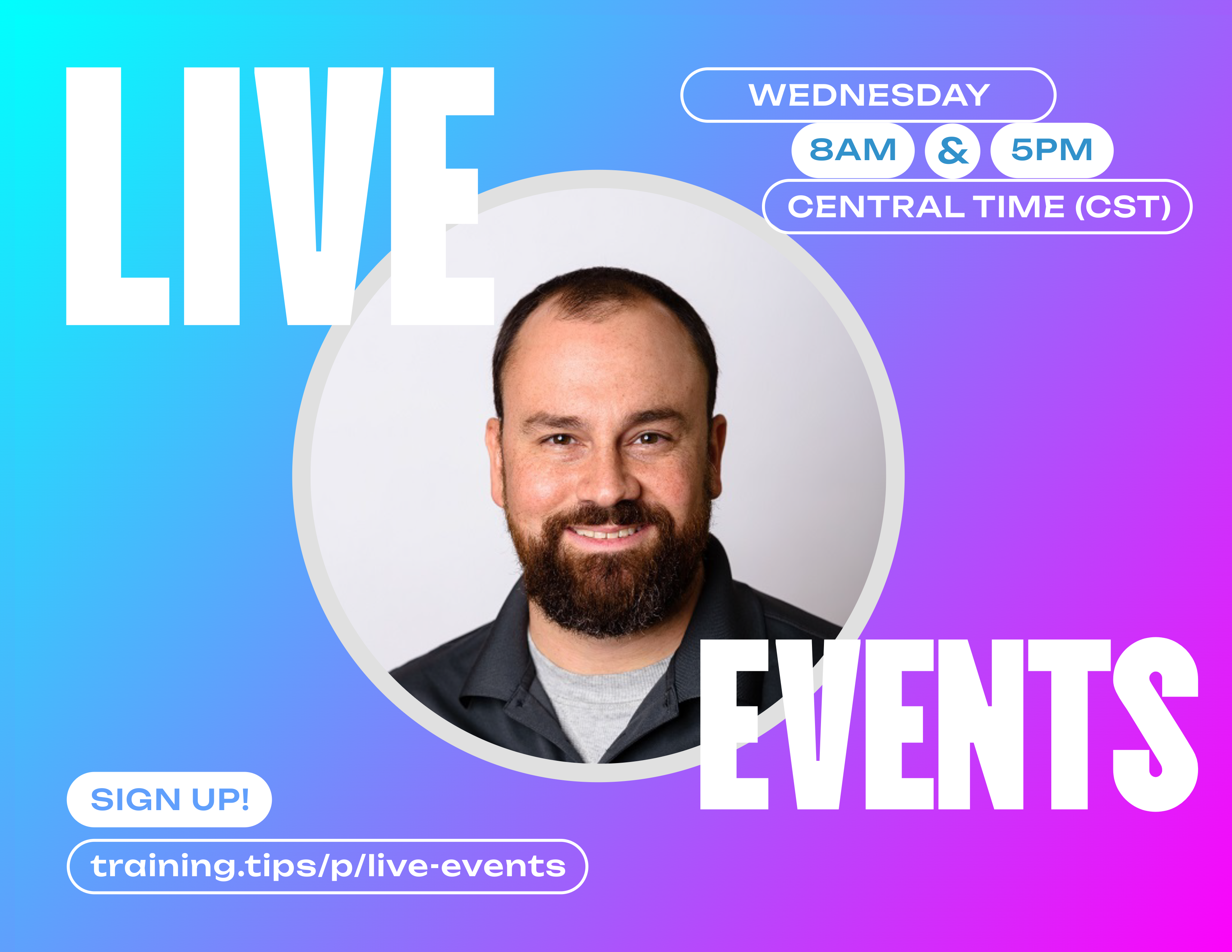 LIVE

WEDNESDAY

8AM & 5PM

CENTRAL TIME (CST)

EVENTS

SIGN UP!

training.tips/p/live-events